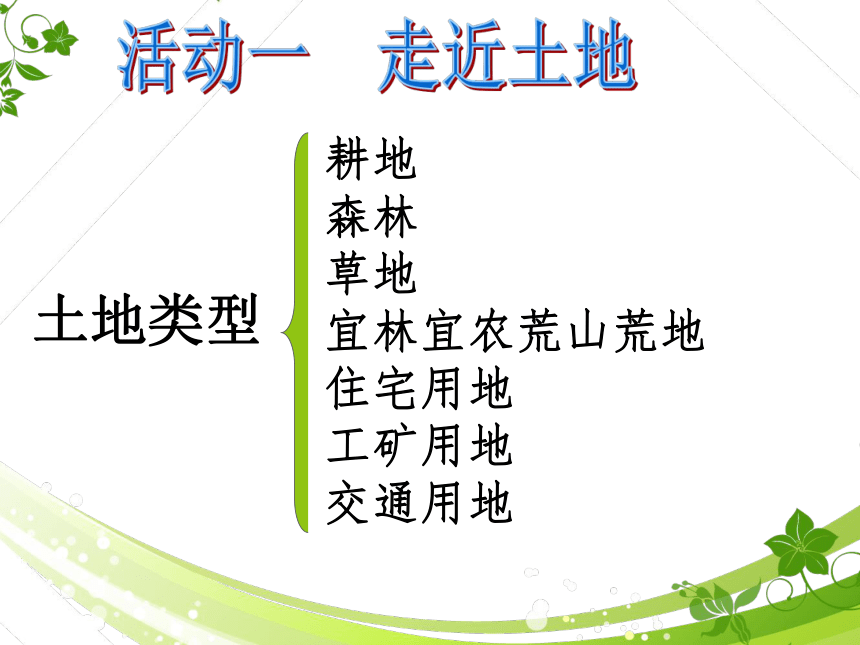 活动一　走近土地

土地类型

耕地
森林
草地
宜林宜农荒山荒地
住宅用地
工矿用地
交通用地